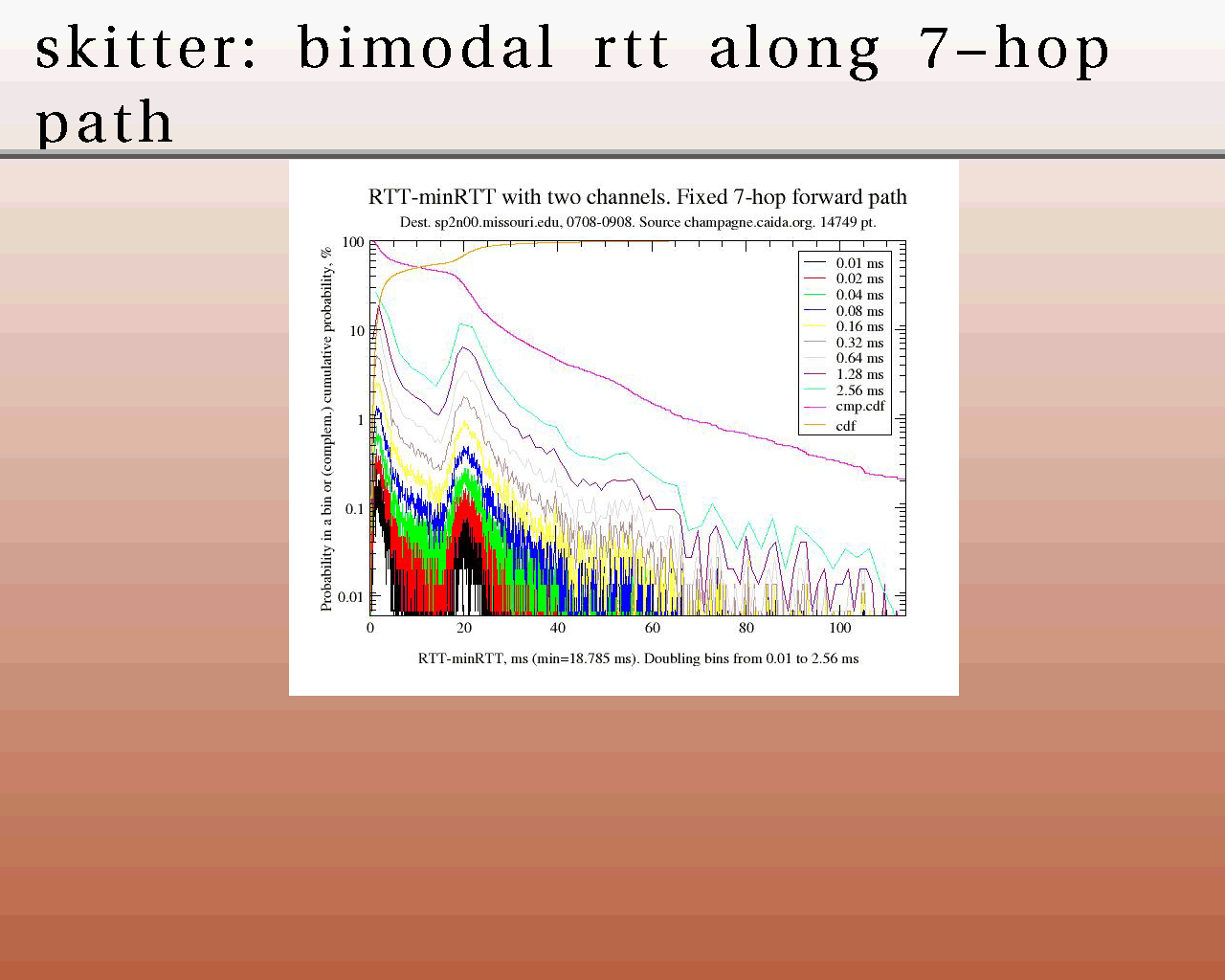 skitter: bimodal rtt along 7-hop path

RTT-minRTT with two channels. Fixed 7-hop forward path

Dest. sp2n00.missouri.edu, 0708-0908. Source champagne.caida.org. 14749 pt.

Probability in a bin or (complem.) cumulative probability, %

100
10
1
0.1
0.01

0.01 ms
0.02 ms
0.04 ms
0.08 ms
0.16 ms
0.32 ms
0.64 ms
1.28 ms
2.56 ms
cmp.cdf
cdf

0
20
40
60
80
100

RTT-minRTT, ms (min=18.785 ms). Doubling bins from 0.01 to 2.56 ms